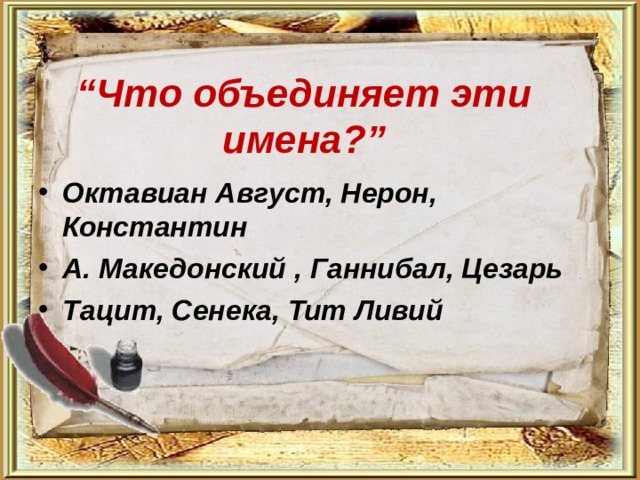 “Что объединяет эти имена?”

• Октавиан Август, Нерон, Константин
• А. Македонский , Ганнибал, Цезарь
• Тацит, Сенека, Тит Ливий